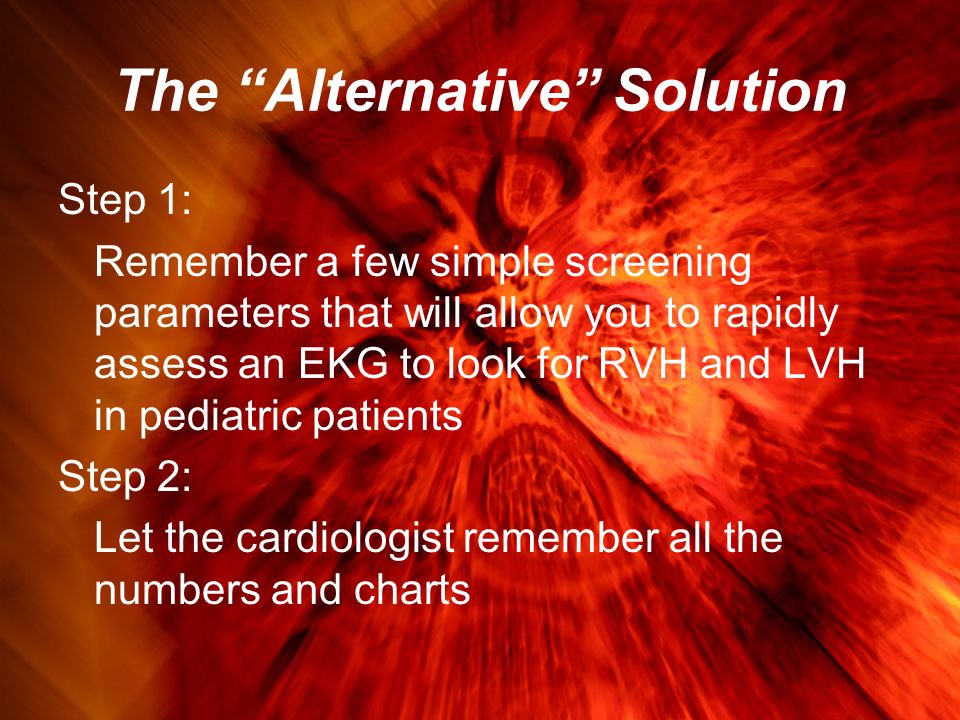 The “Alternative” Solution

Step 1:

Remember a few simple screening parameters that will allow you to rapidly assess an EKG to look for RVH and LVH in pediatric patients

Step 2:

Let the cardiologist remember all the numbers and charts